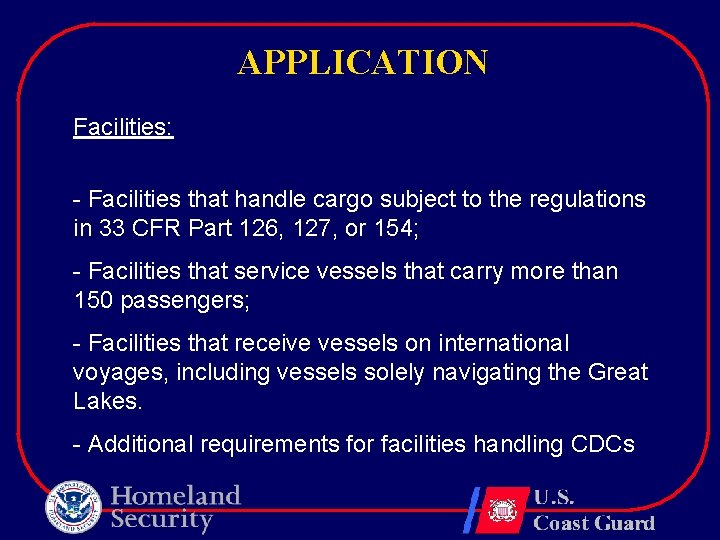 APPLICATION

Facilities:

- Facilities that handle cargo subject to the regulations in 33 CFR Part 126, 127, or 154;

- Facilities that service vessels that carry more than 150 passengers;

- Facilities that receive vessels on international voyages, including vessels solely navigating the Great Lakes.

- Additional requirements for facilities handling CDCs

Homeland Security

U.S. Coast Guard